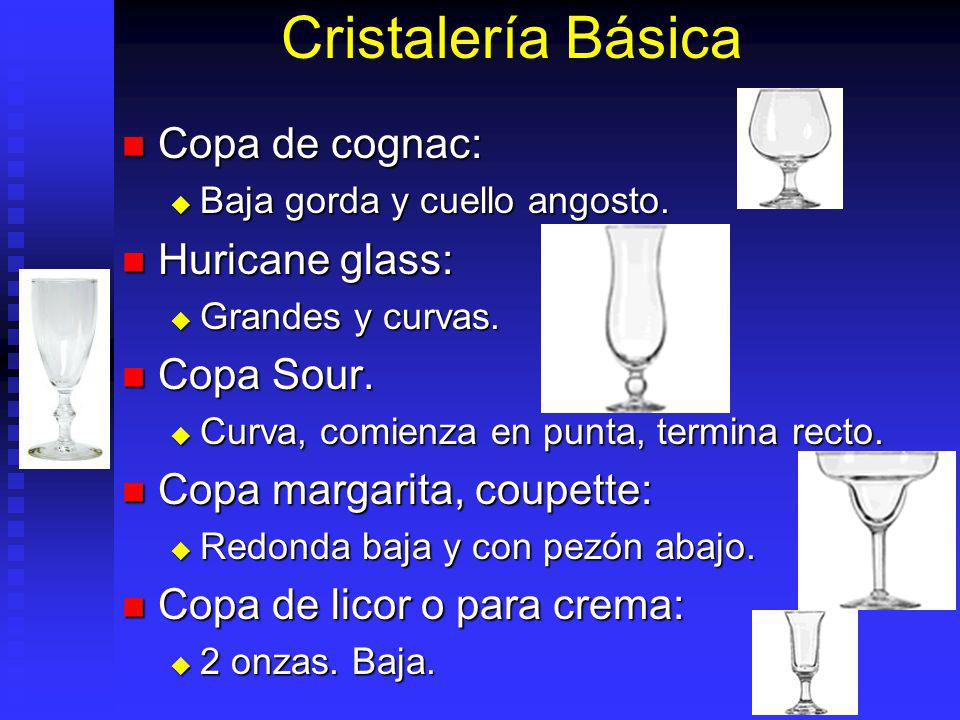 Cristalería Básica

Copa de cognac:
Baja gorda y cuello angosto.

Huricane glass:
Grandes y curvas.

Copa Sour.
Curva, comienza en punta, termina recto.

Copa margarita, coupette:
Redonda baja y con pezón abajo.

Copa de licor o para crema:
2 onzas. Baja.